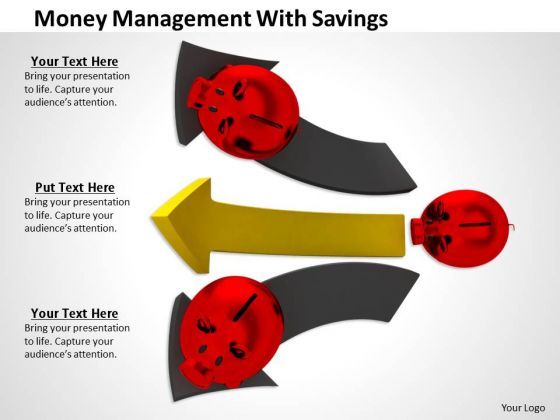 Money Management With Savings

Your Text Here
Bring your presentation to life. Capture your audience's attention.

Put Text Here
Bring your presentation to life. Capture your audience's attention.

Your Text Here
Bring your presentation to life. Capture your audience's attention.

Your Logo